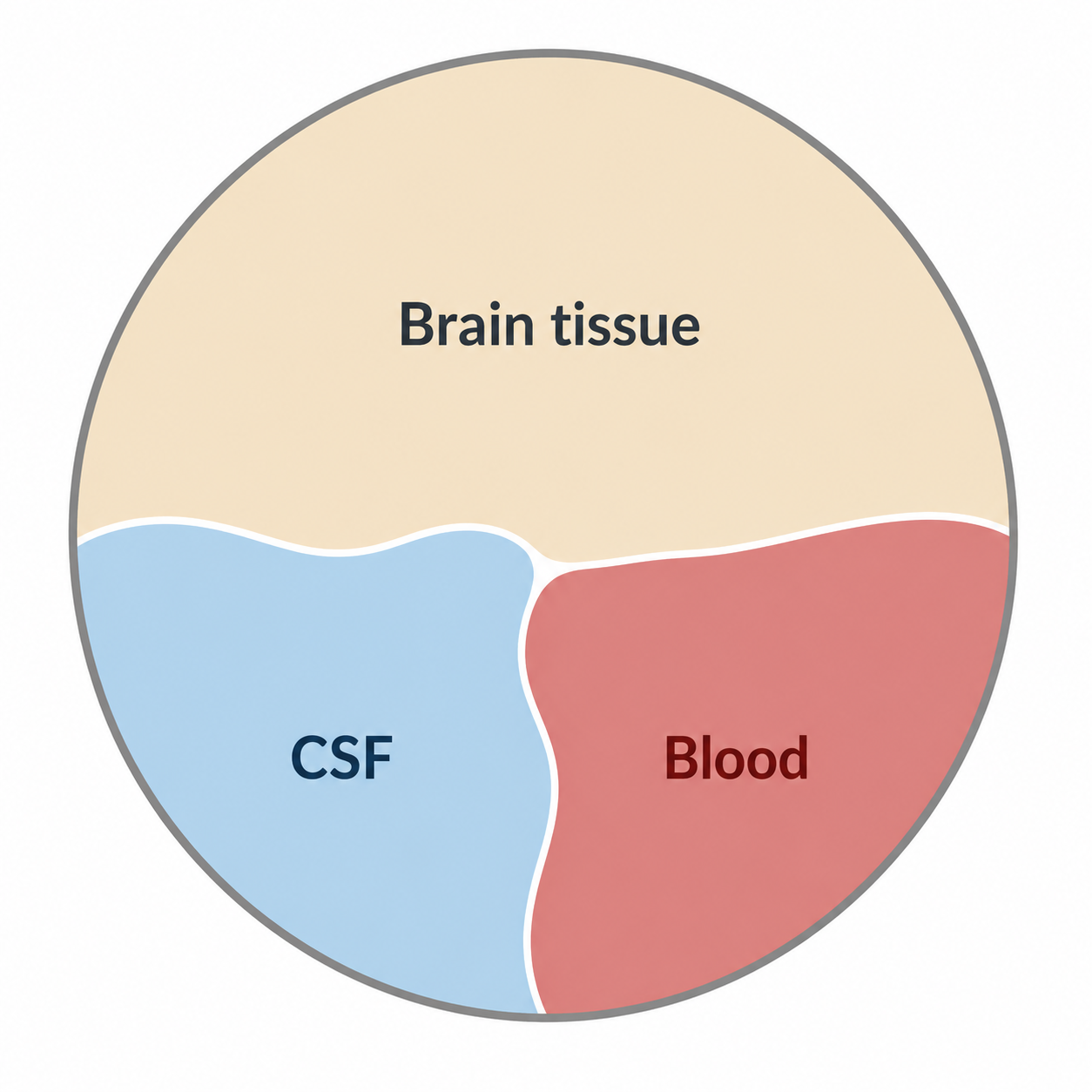 Brain tissue

CSF

Blood